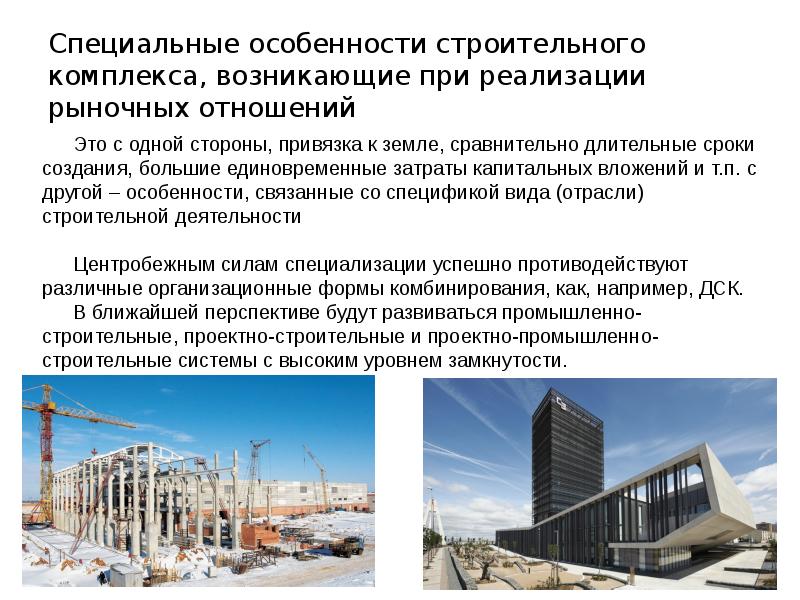 Специальные особенности строительного комплекса, возникающие при реализации рыночных отношений

Это с одной стороны, привязка к земле, сравнительно длительные сроки создания, большие единовременные затраты капитальных вложений и т.п. с другой – особенности, связанные со спецификой вида (отрасли) строительной деятельности

Центробежным силам специализации успешно противодействуют различные организационные формы комбинирования, как, например, ДСК.
В ближайшей перспективе будут развиваться промышленно-строительные, проектно-строительные и проектно-промышленно-строительные системы с высоким уровнем замкнутости.